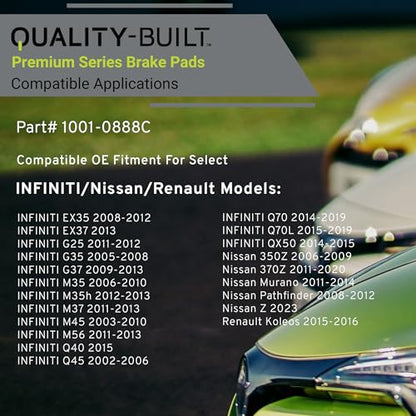 QUALITY-BUILT.
Premium Series Brake Pads
Compatible Applications

Part# 1001-0888C

Compatible OE Fitment For Select

INFINITI/Nissan/Renault Models:

INFINITI EX35 2008-2012
INFINITI EX37 2013
INFINITI G25 2011-2012
INFINITI G35 2005-2008
INFINITI G37 2009-2013
INFINITI M35 2006-2010
INFINITI M35h 2012-2013
INFINITI M37 2011-2013
INFINITI M45 2003-2010
INFINITI M56 2011-2013
INFINITI Q40 2015
INFINITI Q45 2002-2006

INFINITI Q70 2014-2019
INFINITI Q70L 2015-2019
INFINITI QX50 2014-2015
Nissan 350Z 2006-2009
Nissan 370Z 2011-2020
Nissan Murano 2011-2014
Nissan Pathfinder 2008-2012
Nissan Z 2023
Renault Koleos 2015-2016